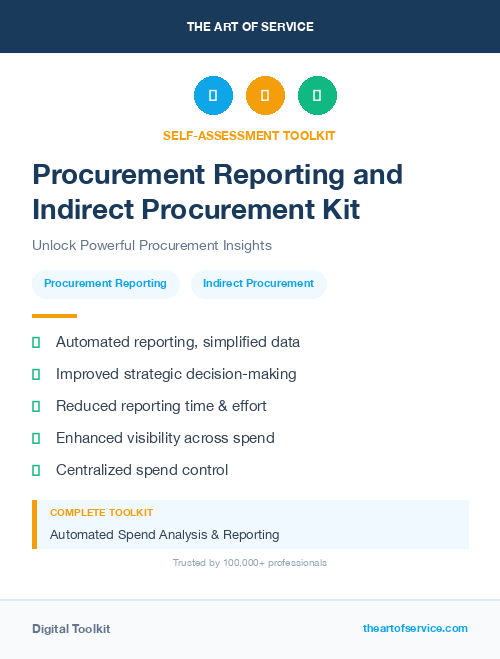 THE ART OF SERVICE

SELF-ASSESSMENT TOOLKIT

Procurement Reporting and Indirect Procurement Kit

Unlock Powerful Procurement Insights

Procurement Reporting

Indirect Procurement

Automated reporting, simplified data

Improved strategic decision-making

Reduced reporting time & effort

Enhanced visibility across spend

Centralized spend control

COMPLETE TOOLKIT

Automated Spend Analysis & Reporting

Trusted by 100,000+ professionals

Digital Toolkit

theartofservice.com